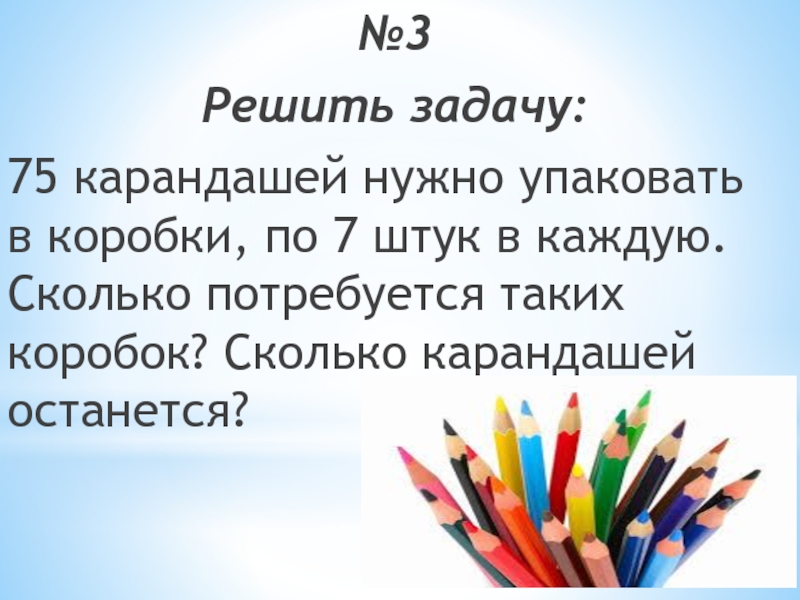 №3

Решить задачу:

75 карандашей нужно упаковать в коробки, по 7 штук в каждую. Сколько потребуется таких коробок? Сколько карандашей останется?